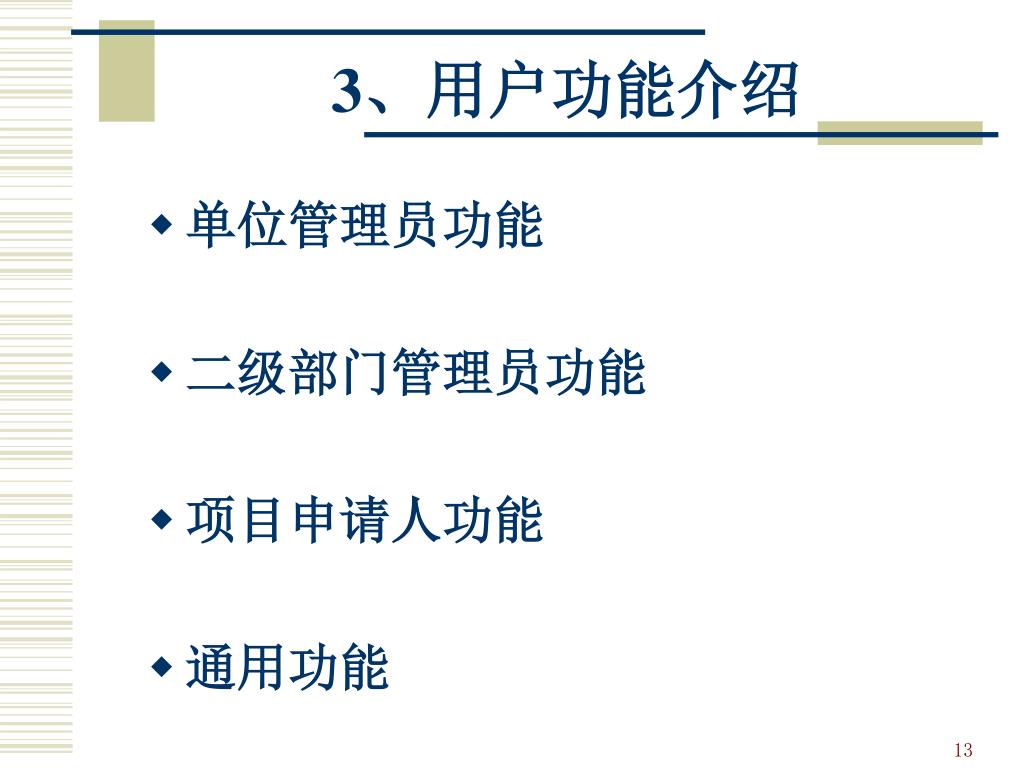 3、用户功能介绍

◆ 单位管理员功能

◆ 二级部门管理员功能

◆ 项目申请人功能

◆ 通用功能

13